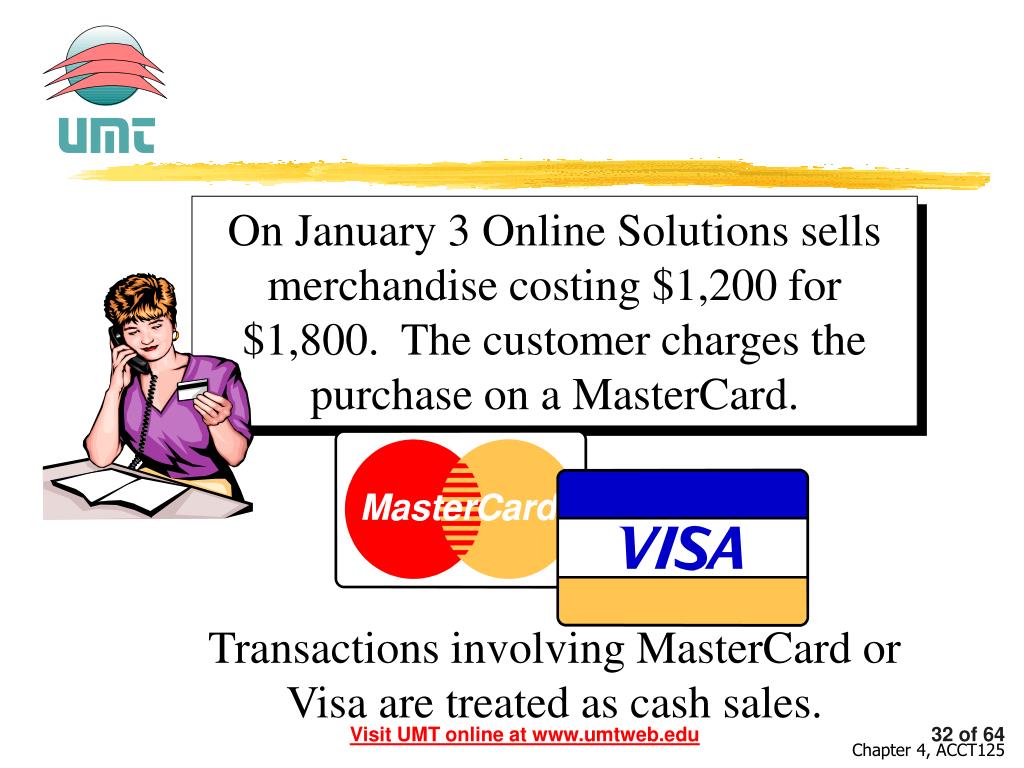 UMT

On January 3 Online Solutions sells merchandise costing \$1,200 for \$1,800. The customer charges the purchase on a MasterCard.

MasterCard

VISA

Transactions involving MasterCard or Visa are treated as cash sales.

Visit UMT online at www.umtweb.edu

32 of 64
Chapter 4, ACCT125